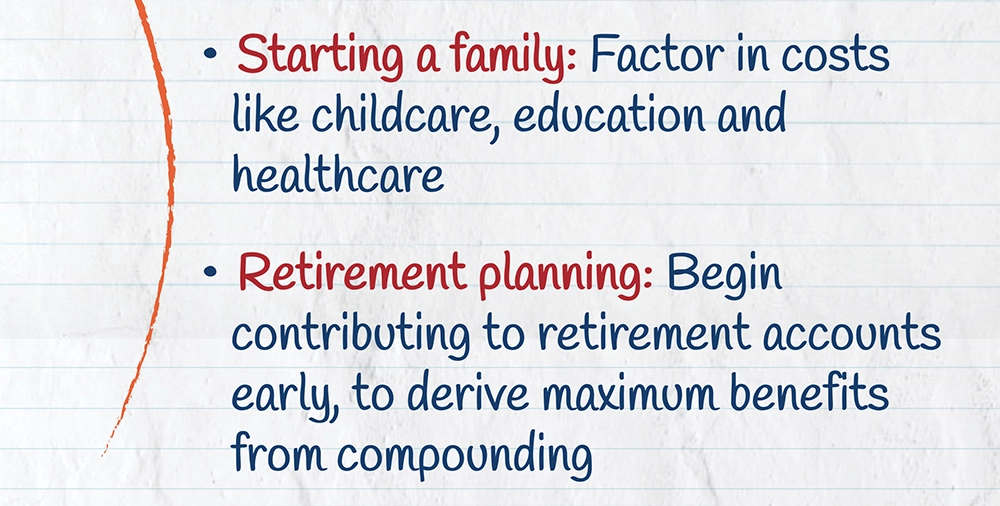 • Starting a family: Factor in costs like childcare, education and healthcare

• Retirement planning: Begin contributing to retirement accounts early, to derive maximum benefits from compounding